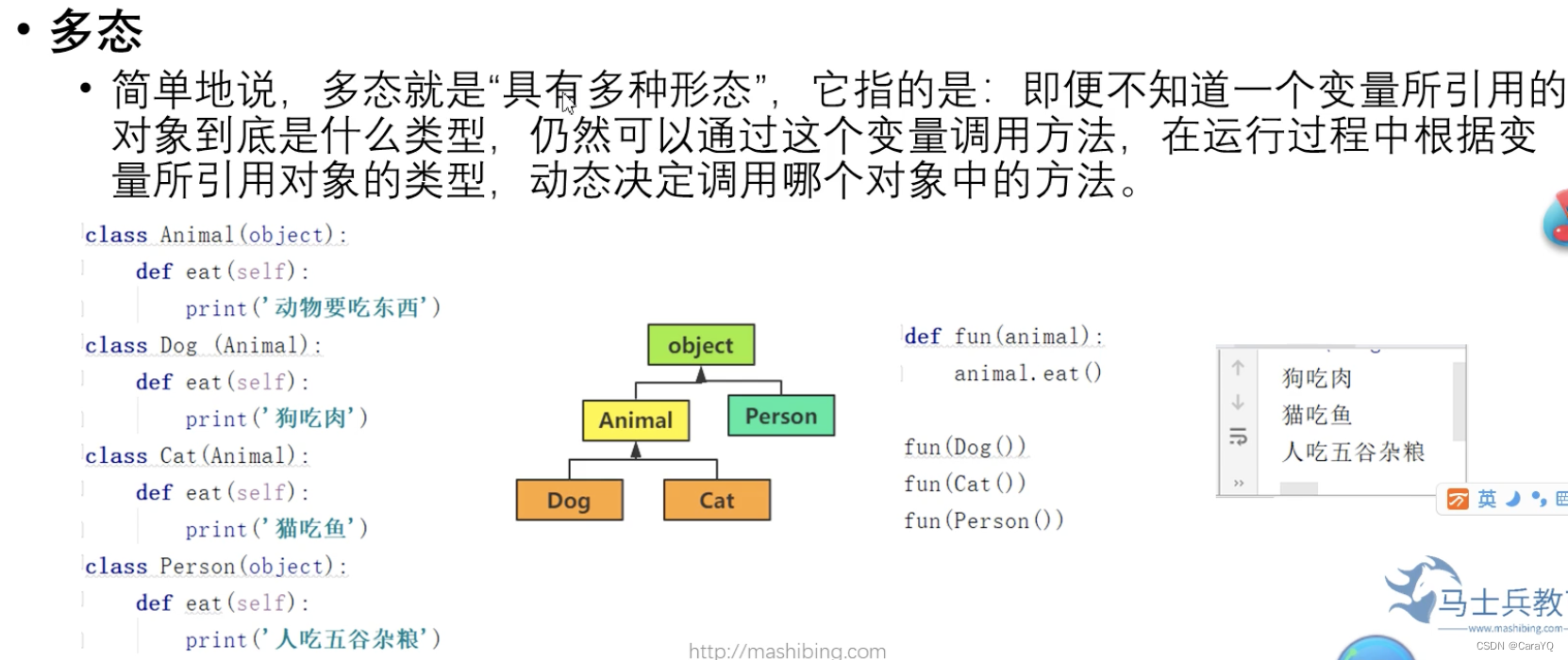 • 多态

• 简单地说，多态就是“具有多种形态”，它指的是：即便不知道一个变量所引用的对象到底是什么类型，仍然可以通过这个变量调用方法，在运行过程中根据变量所引用对象的类型，动态决定调用哪个对象中的方法。

class Animal(object):
    def eat(self):
        print('动物要吃东西')
class Dog (Animal):
    def eat(self):
        print('狗吃肉')
class Cat(Animal):
    def eat(self):
        print('猫吃鱼')
class Person(object):
    def eat(self):
        print('人吃五谷杂粮')

object

Animal

Person

Dog

Cat

def fun(animal):
    animal.eat()

fun(Dog())
fun(Cat())
fun(Person())

狗吃肉
猫吃鱼
人吃五谷杂粮

英

马士兵教

www.mashibing.com

http://mashibing.com

CSDN @CaraYQ